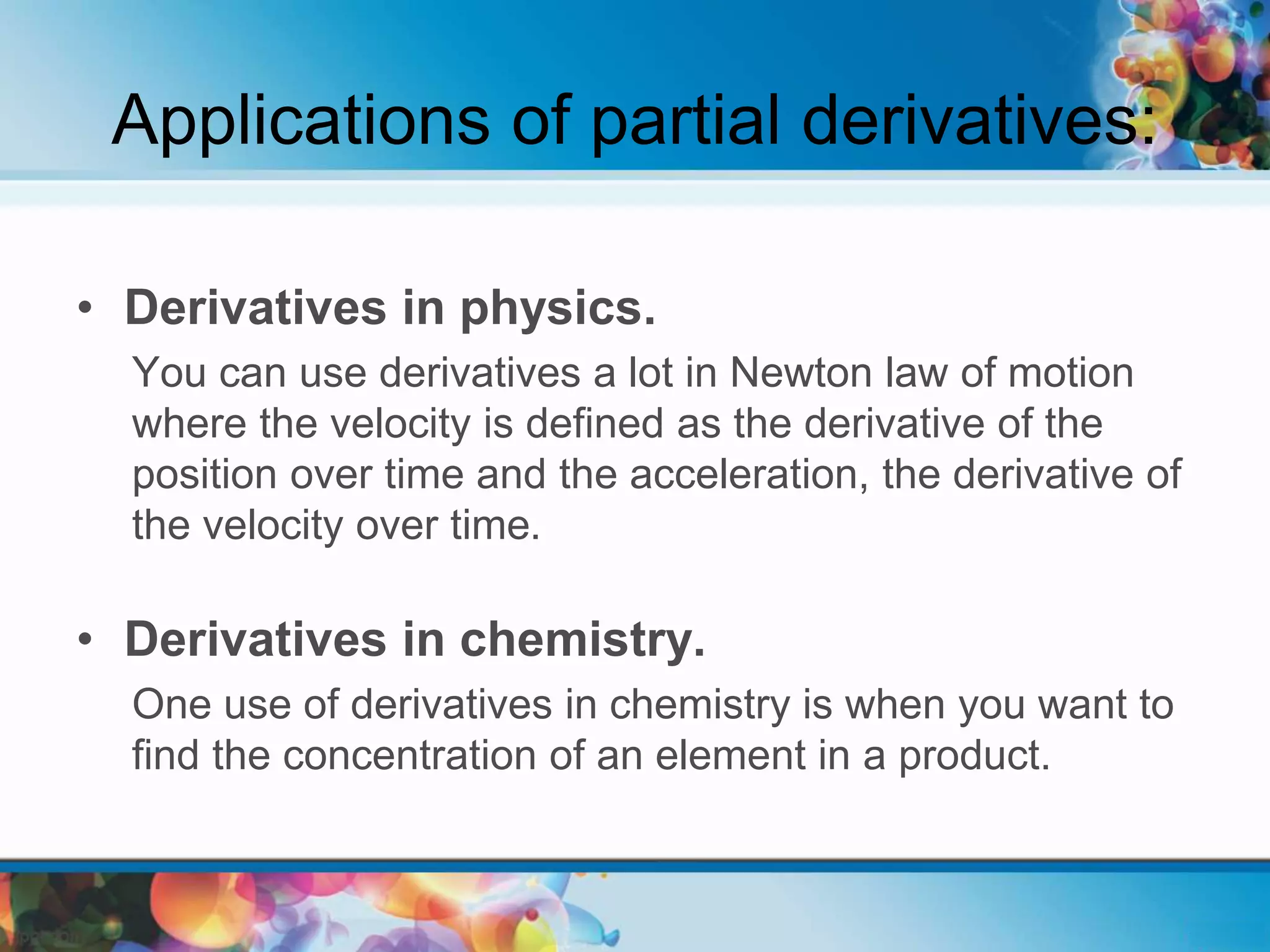 Applications of partial derivatives:

• Derivatives in physics.

You can use derivatives a lot in Newton law of motion where the velocity is defined as the derivative of the position over time and the acceleration, the derivative of the velocity over time.

• Derivatives in chemistry.

One use of derivatives in chemistry is when you want to find the concentration of an element in a product.